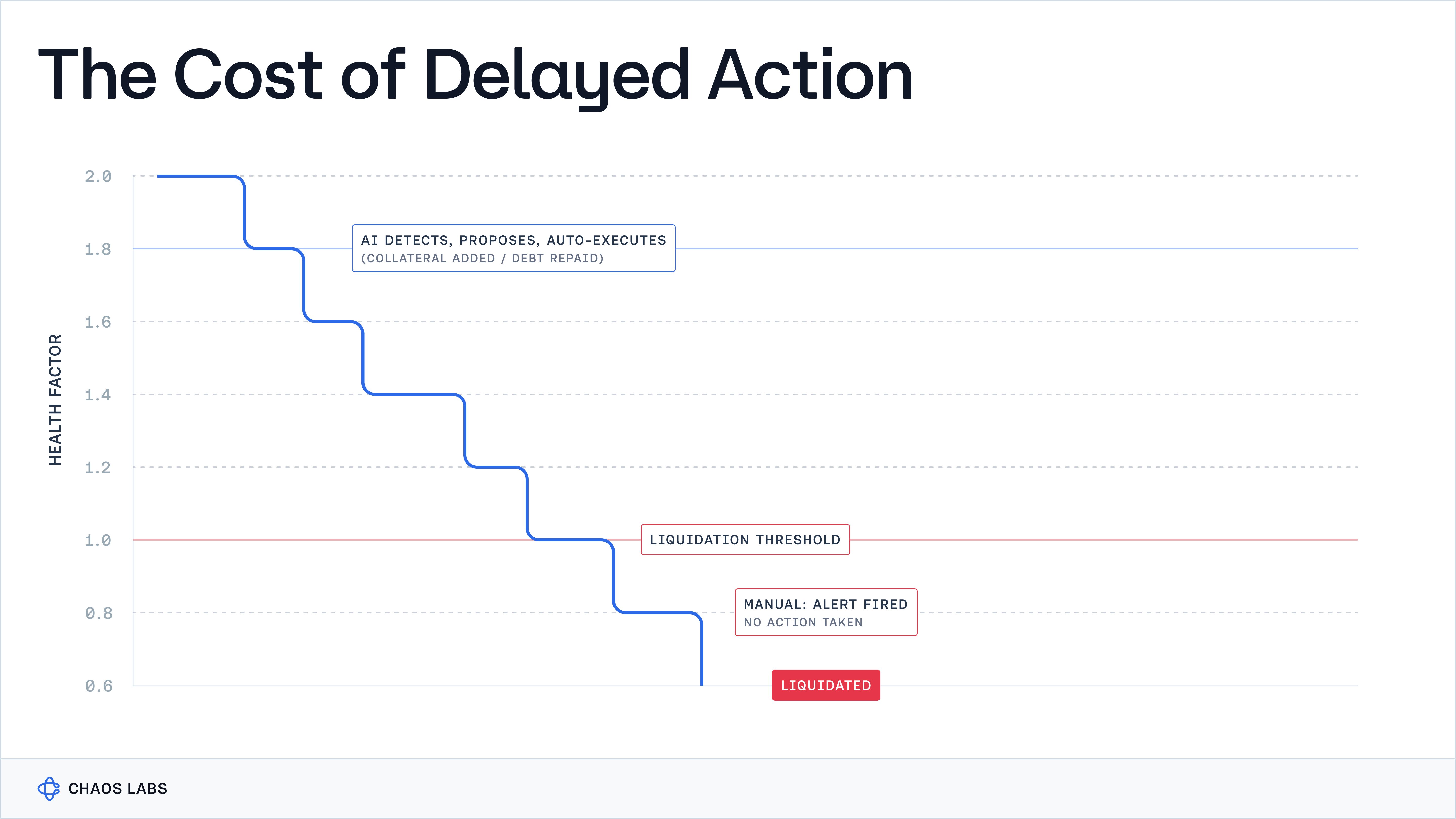 The Cost of Delayed Action

HEALTH FACTOR

2.0

1.8

1.6

1.4

1.2

1.0

0.8

0.6

AI DETECTS, PROPOSES, AUTO-EXECUTES
(COLLATERAL ADDED / DEBT REPAID)

LIQUIDATION THRESHOLD

MANUAL: ALERT FIRED
NO ACTION TAKEN

LIQUIDATED

CHAOS LABS